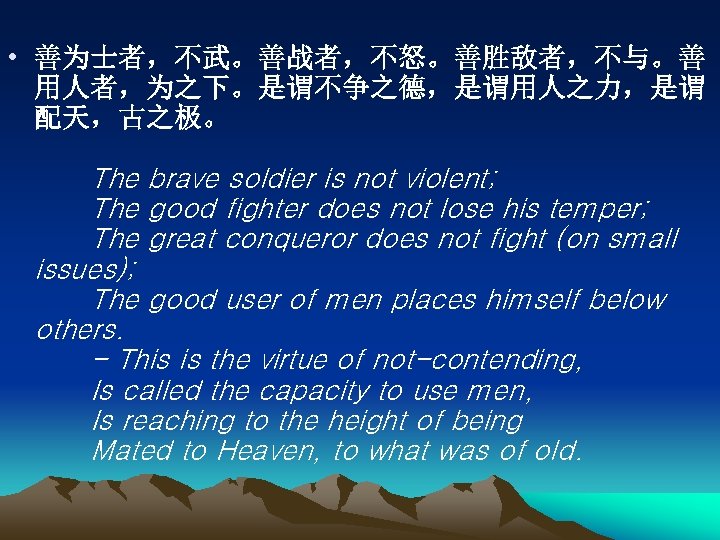 • 善为士者，不武。善战者，不怒。善胜敌者，不与。善用人者，为之下。是谓不争之德，是谓用人之力，是谓配天，古之极。

The brave soldier is not violent;
The good fighter does not lose his temper;
The great conqueror does not fight (on small issues);
The good user of men places himself below others.
– This is the virtue of not-contending,
Is called the capacity to use men,
Is reaching to the height of being
Mated to Heaven, to what was of old.